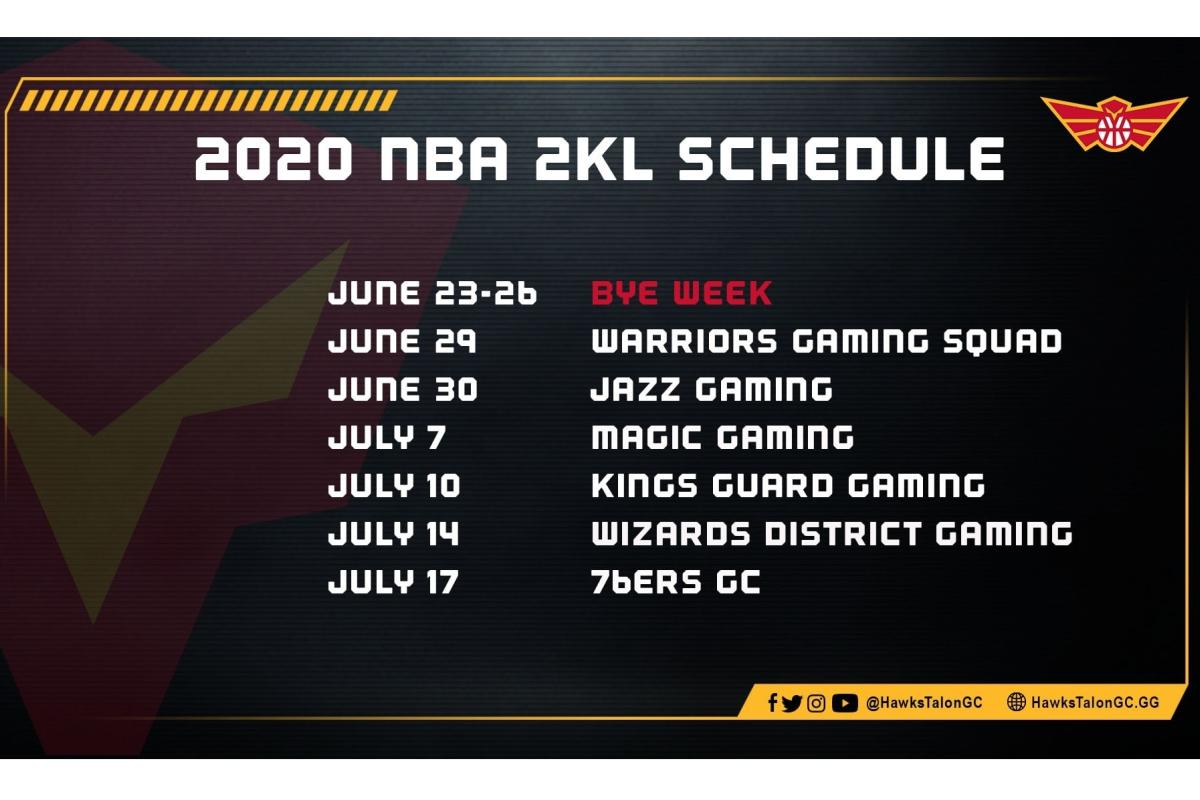 2020 NBA 2KL SCHEDULE

| | |
|---|---|
| JUNE 23-26 | BYE WEEK |
| JUNE 29 | WARRIORS GAMING SQUAD |
| JUNE 30 | JAZZ GAMING |
| JULY 7 | MAGIC GAMING |
| JULY 10 | KINGS GUARD GAMING |
| JULY 14 | WIZARDS DISTRICT GAMING |
| JULY 17 | 76ERS GC |

@HawksTalonGC HawksTalonGC.GG